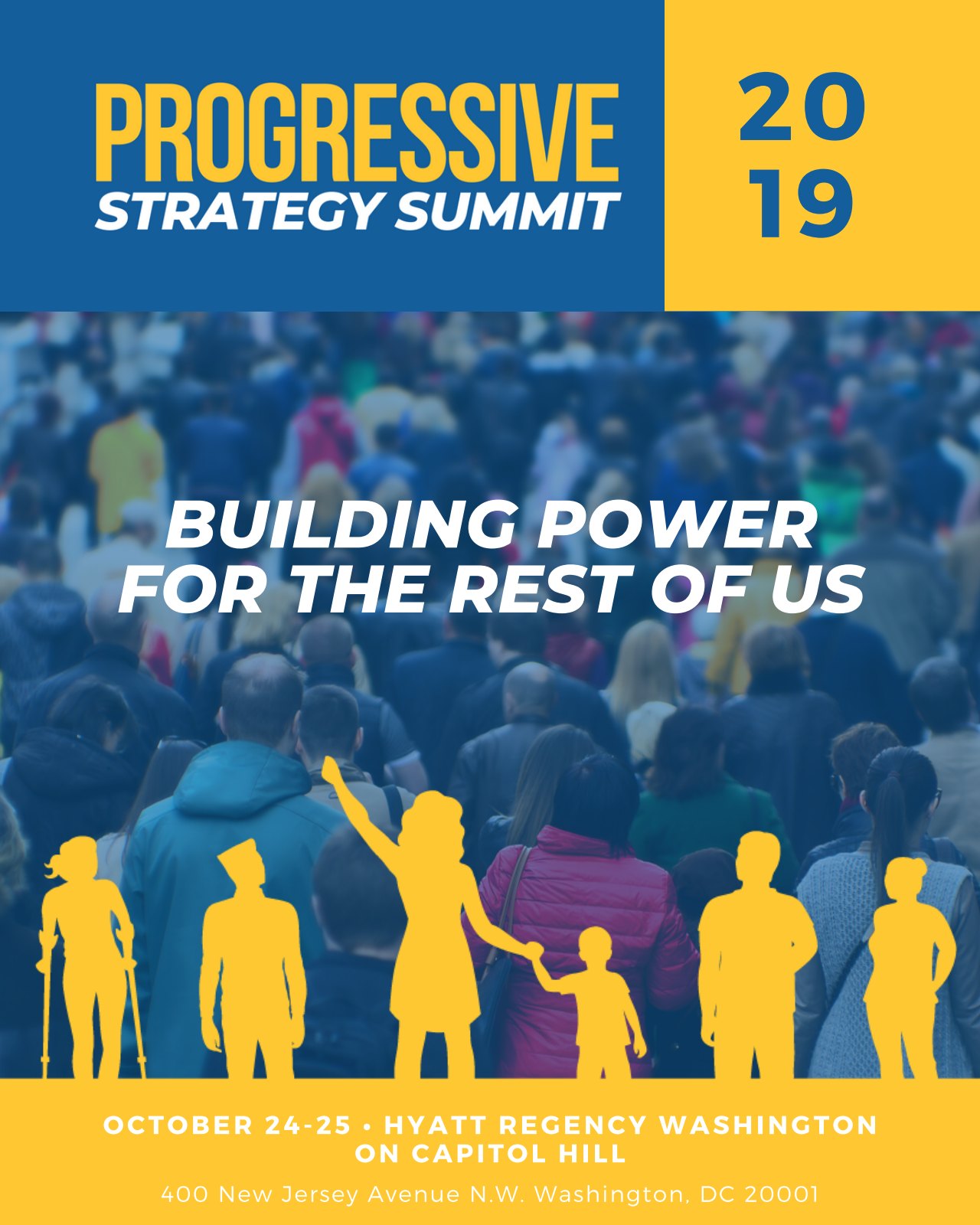 PROGRESSIVE
STRATEGY SUMMIT

20
19

BUILDING POWER
FOR THE REST OF US

OCTOBER 24-25 • HYATT REGENCY WASHINGTON ON CAPITOL HILL

400 New Jersey Avenue N.W. Washington, DC 20001